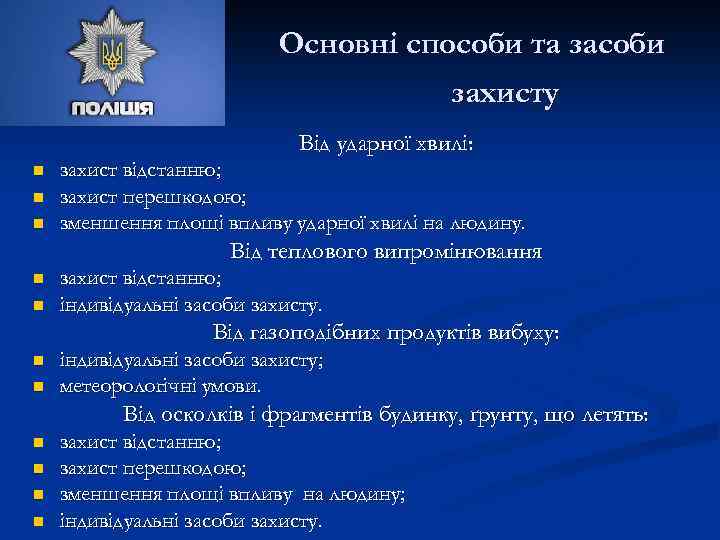 ПОЛІЦІЯ

Основні способи та засоби захисту

Від ударної хвилі:

- захист відстанню;
- захист перешкодою;
- зменшення площі впливу ударної хвилі на людину.

Від теплового випромінювання

- захист відстанню;
- індивідуальні засоби захисту.

Від газоподібних продуктів вибуху:

- індивідуальні засоби захисту;
- метеорологічні умови.

Від осколків і фрагментів будинку, ґрунту, що летять:

- захист відстанню;
- захист перешкодою;
- зменшення площі впливу на людину;
- індивідуальні засоби захисту.